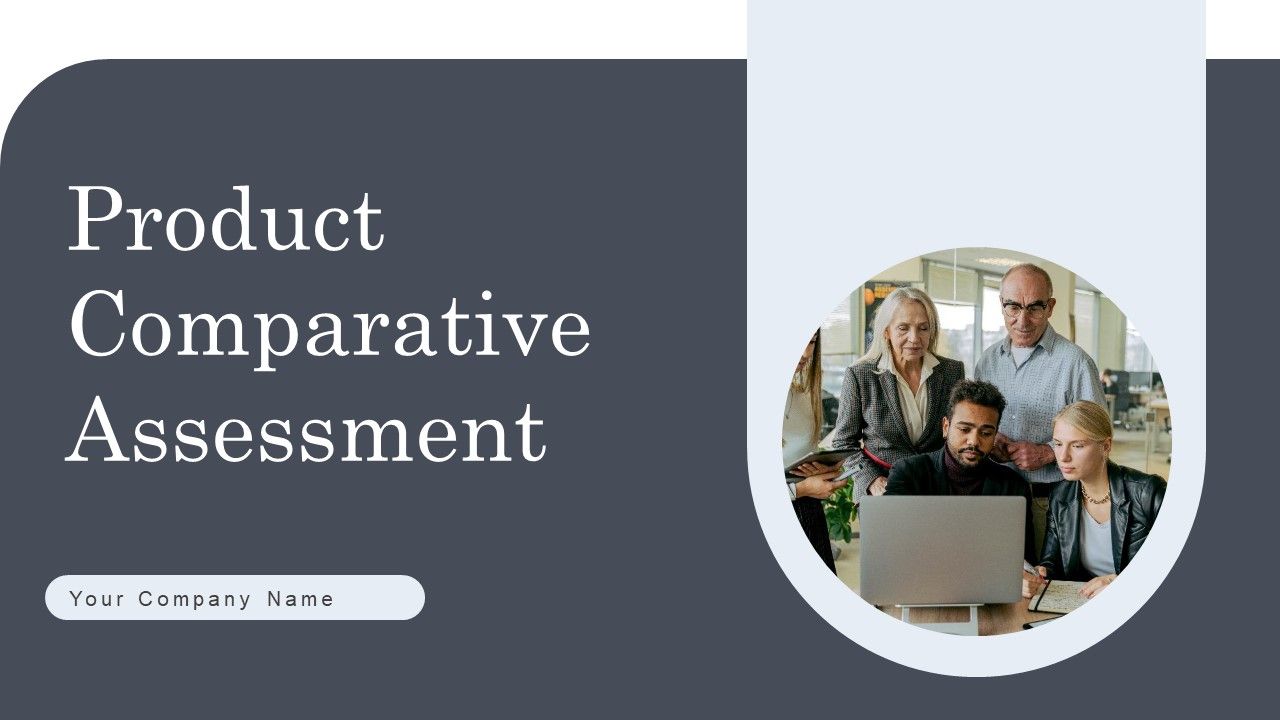 Product Comparative Assessment

Your Company Name